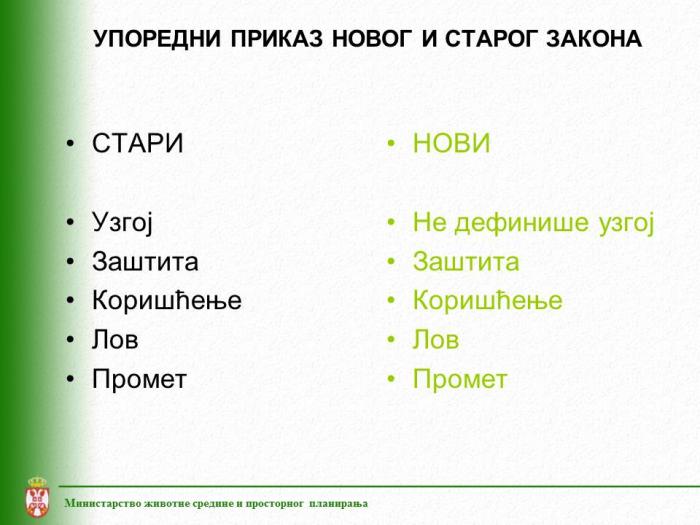 УПОРЕДНИ ПРИКАЗ НОВОГ И СТАРОГ ЗАКОНА

• СТАРИ

• Узгој
• Заштита
• Коришћење
• Лов
• Промет

• НОВИ

• Не дефинише узгој
• Заштита
• Коришћење
• Лов
• Промет

Министарство животне средине и просторног планирања